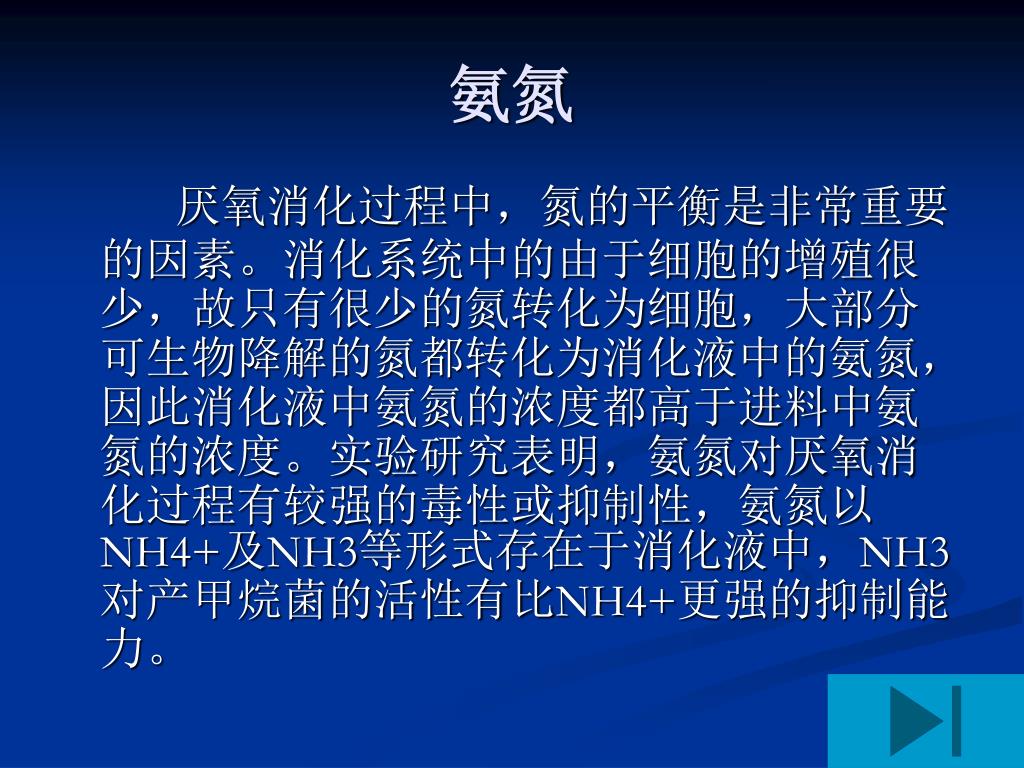 氨氮

厌氧消化过程中，氮的平衡是非常重要的因素。消化系统中的由于细胞的增殖很少，故只有很少的氮转化为细胞，大部分可生物降解的氮都转化为消化液中的氨氮，因此消化液中氨氮的浓度都高于进料中氨氮的浓度。实验研究表明，氨氮对厌氧消化过程有较强的毒性或抑制性，氨氮以NH4+及NH3等形式存在于消化液中，NH3对产甲烷菌的活性有比NH4+更强的抑制能力。